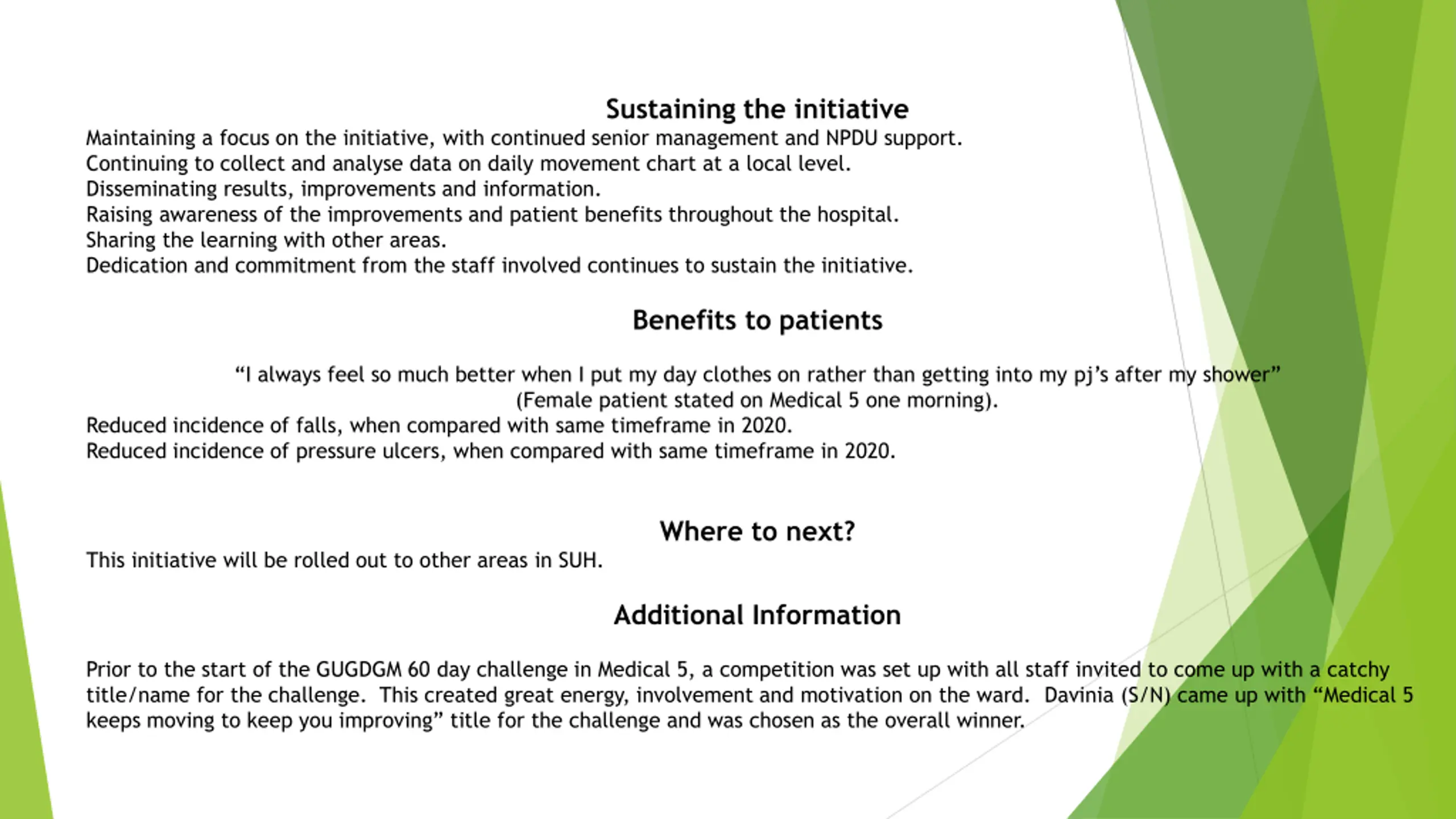 Sustaining the initiative

Maintaining a focus on the initiative, with continued senior management and NPDU support.
Continuing to collect and analyse data on daily movement chart at a local level.
Disseminating results, improvements and information.
Raising awareness of the improvements and patient benefits throughout the hospital.
Sharing the learning with other areas.
Dedication and commitment from the staff involved continues to sustain the initiative.

Benefits to patients

“I always feel so much better when I put my day clothes on rather than getting into my pj’s after my shower”
(Female patient stated on Medical 5 one morning).
Reduced incidence of falls, when compared with same timeframe in 2020.
Reduced incidence of pressure ulcers, when compared with same timeframe in 2020.

Where to next?

This initiative will be rolled out to other areas in SUH.

Additional Information

Prior to the start of the GUGDGM 60 day challenge in Medical 5, a competition was set up with all staff invited to come up with a catchy title/name for the challenge. This created great energy, involvement and motivation on the ward. Davinia (S/N) came up with “Medical 5 keeps moving to keep you improving” title for the challenge and was chosen as the overall winner.